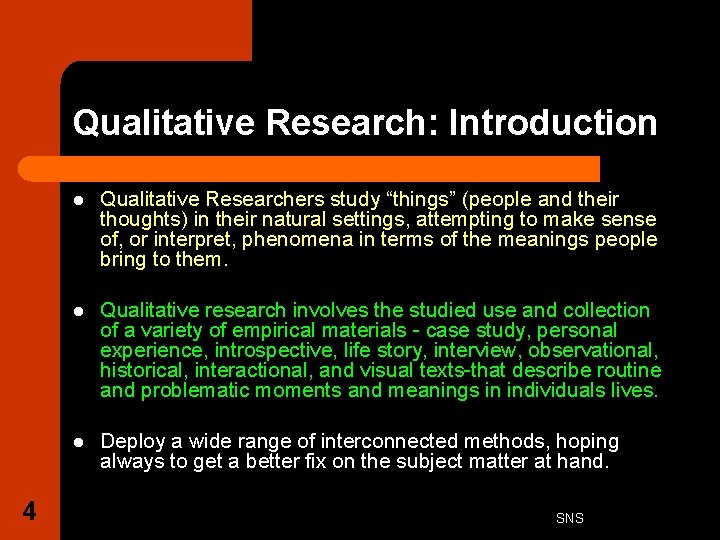 Qualitative Research: Introduction

- Qualitative Researchers study “things” (people and their thoughts) in their natural settings, attempting to make sense of, or interpret, phenomena in terms of the meanings people bring to them.

- Qualitative research involves the studied use and collection of a variety of empirical materials - case study, personal experience, introspective, life story, interview, observational, historical, interactional, and visual texts-that describe routine and problematic moments and meanings in individuals lives.

- Deploy a wide range of interconnected methods, hoping always to get a better fix on the subject matter at hand.

4

SNS